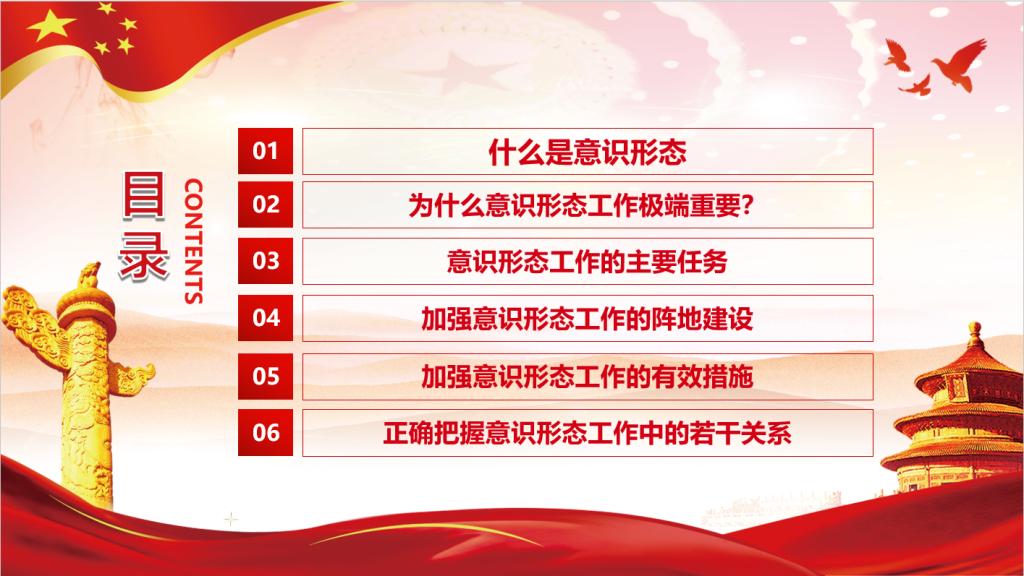 目录

CONTENTS

01 什么是意识形态

02 为什么意识形态工作极端重要?

03 意识形态工作的主要任务

04 加强意识形态工作的阵地建设

05 加强意识形态工作的有效措施

06 正确把握意识形态工作中的若干关系